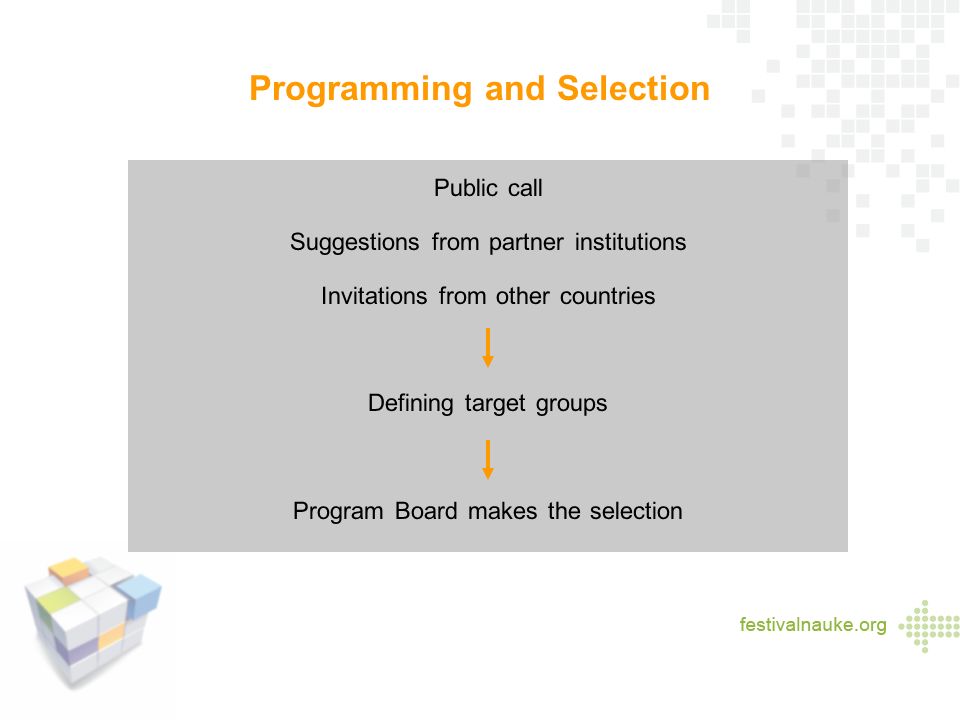 Programming and Selection

Public call

Suggestions from partner institutions

Invitations from other countries

Defining target groups

Program Board makes the selection

festivalnauke.org